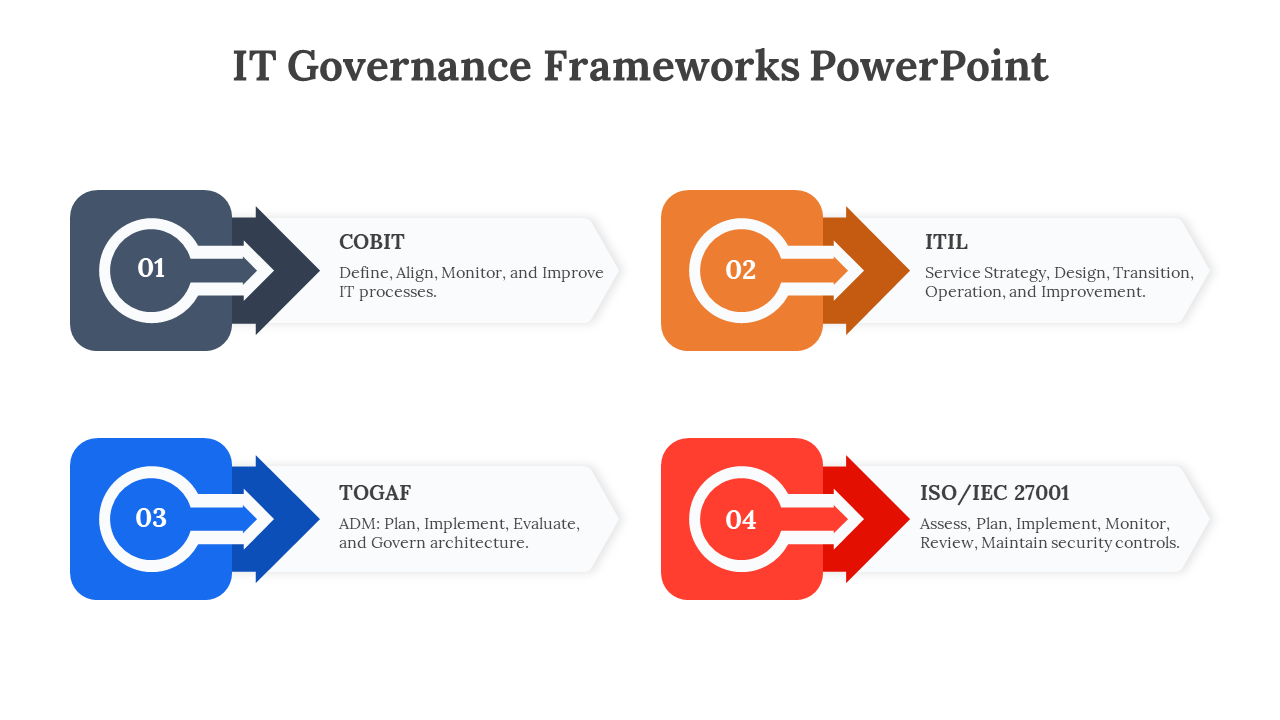 IT Governance Frameworks PowerPoint

01

COBIT

Define, Align, Monitor, and Improve IT processes.

02

ITIL

Service Strategy, Design, Transition, Operation, and Improvement.

03

TOGAF

ADM: Plan, Implement, Evaluate, and Govern architecture.

04

ISO/IEC 27001

Assess, Plan, Implement, Monitor, Review, Maintain security controls.